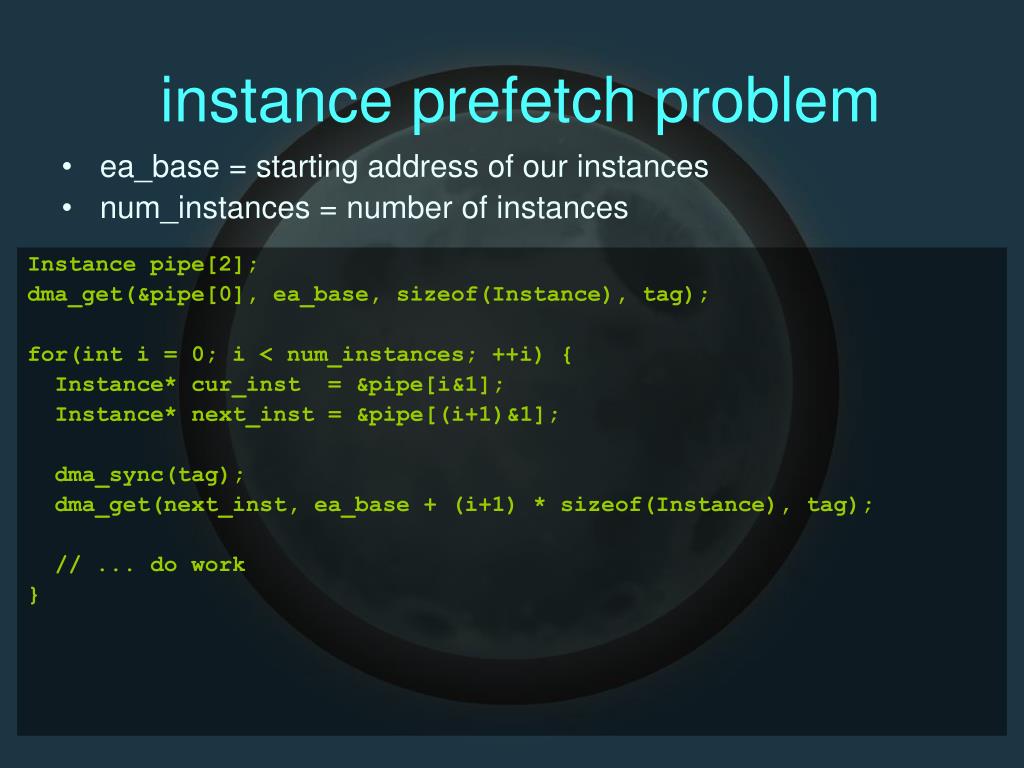 instance prefetch problem

• ea_base = starting address of our instances
• num_instances = number of instances

Instance pipe[2];
dma_get(&pipe[0], ea_base, sizeof(Instance), tag);

for(int i = 0; i < num_instances; ++i) {
  Instance* cur_inst  = &pipe[i&1];
  Instance* next_inst = &pipe[(i+1)&1];

  dma_sync(tag);
  dma_get(next_inst, ea_base + (i+1) * sizeof(Instance), tag);

  // ... do work
}